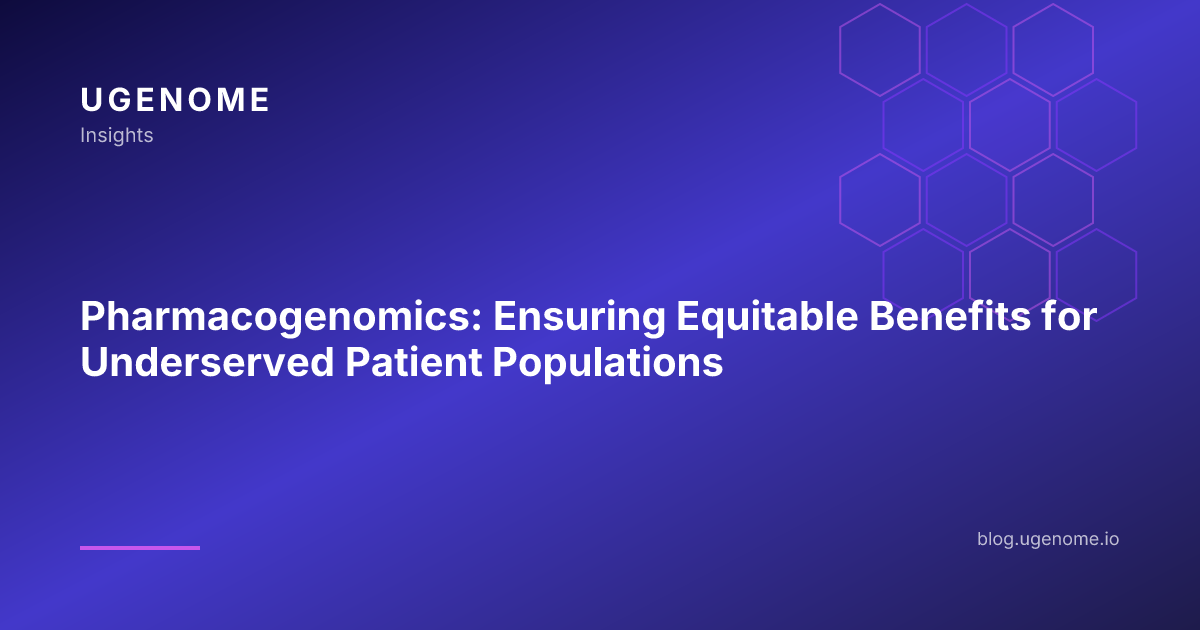 UGENOME
Insights

Pharmacogenomics: Ensuring Equitable Benefits for Underserved Patient Populations

blog.ugenome.io